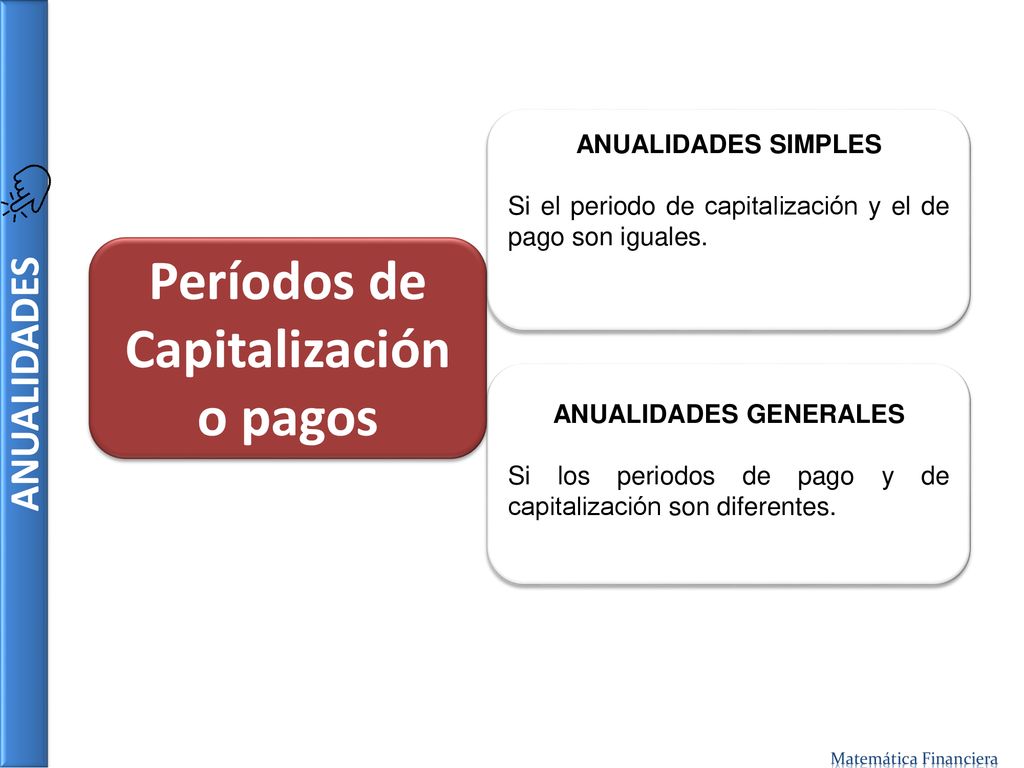 ANUALIDADES

Períodos de Capitalización o pagos

ANUALIDADES SIMPLES

Si el periodo de capitalización y el de pago son iguales.

ANUALIDADES GENERALES

Si los periodos de pago y de capitalización son diferentes.

Matemática Financiera